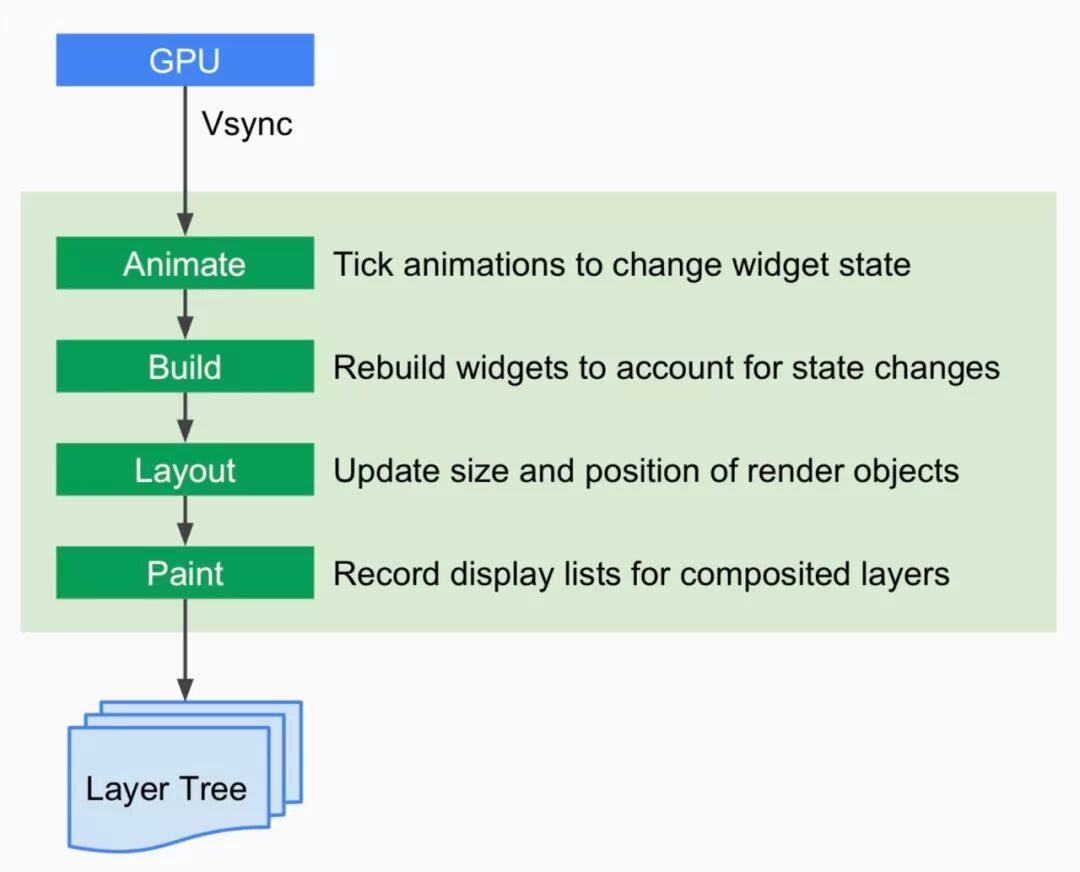 GPU

Vsync

Animate
Tick animations to change widget state

Build
Rebuild widgets to account for state changes

Layout
Update size and position of render objects

Paint
Record display lists for composited layers

Layer Tree